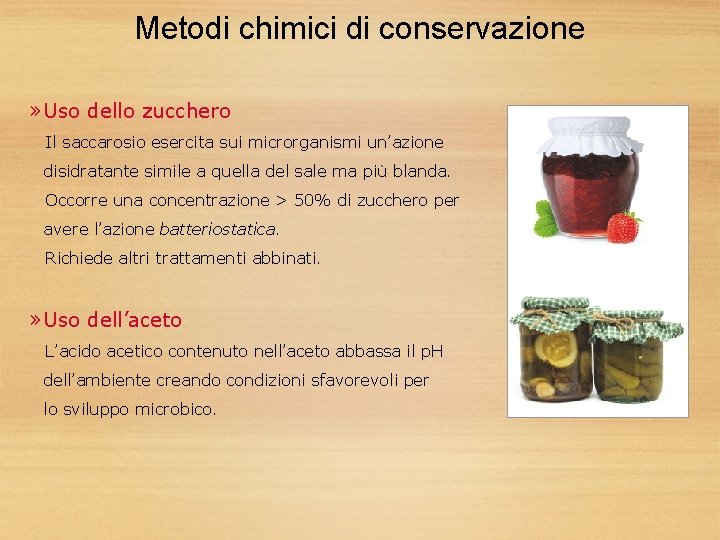 Metodi chimici di conservazione

» Uso dello zucchero

Il saccarosio esercita sui microrganismi un'azione disidratante simile a quella del sale ma più blanda. Occorre una concentrazione > 50% di zucchero per avere l'azione batteriostatica.
Richiede altri trattamenti abbinati.

» Uso dell'aceto

L'acido acetico contenuto nell'aceto abbassa il pH dell'ambiente creando condizioni sfavorevoli per lo sviluppo microbico.